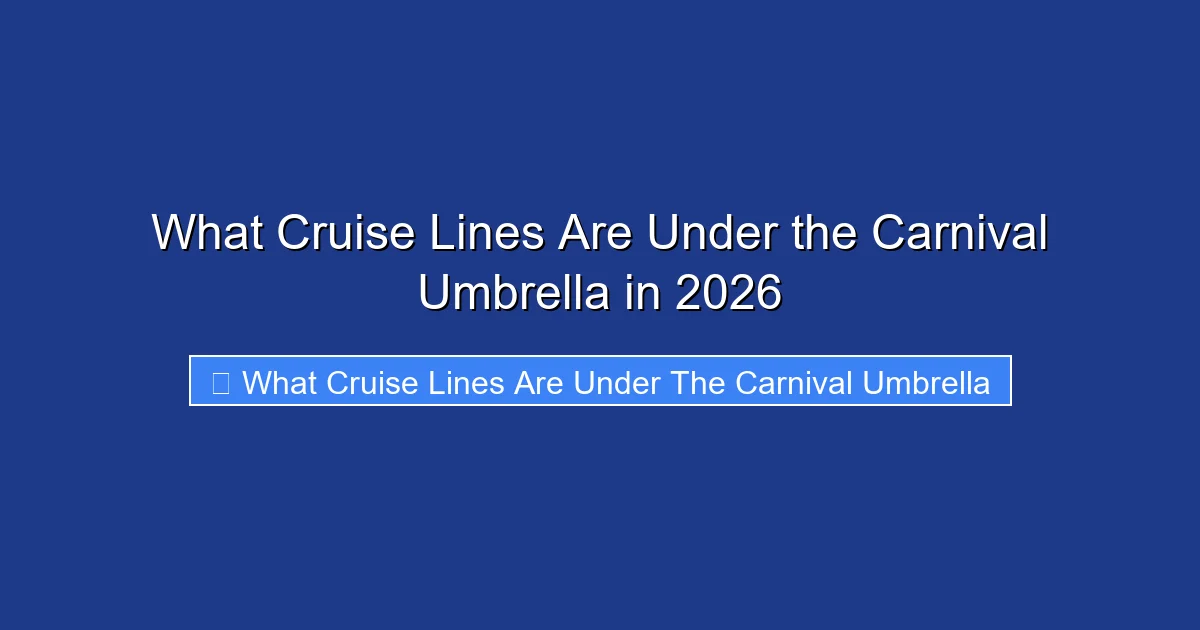 What Cruise Lines Are Under the Carnival Umbrella in 2026

What Cruise Lines Are Under The Carnival Umbrella